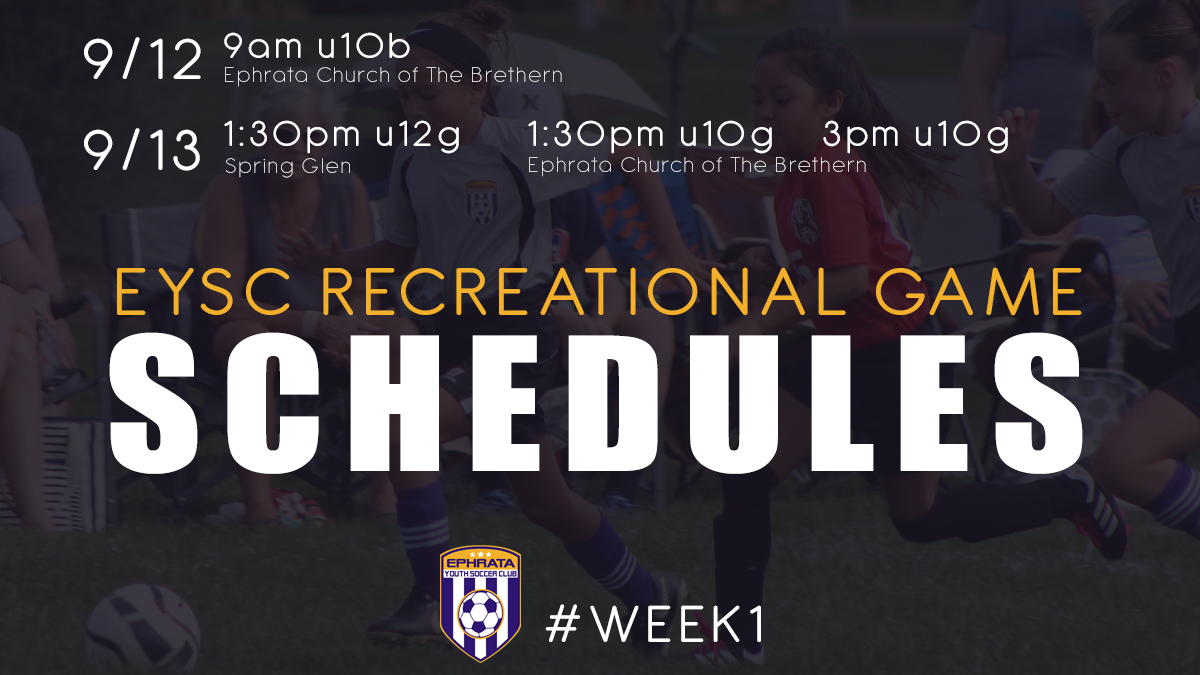 9/12 9am u10b
Ephrata Church of The Brethern

9/13 1:30pm u12g
Spring Glen

1:30pm u10g 3pm u10g
Ephrata Church of The Brethern

EYSC RECREATIONAL GAME
SCHEDULES

EPHRATA
YOUTH SOCCER CLUB

#WEEK1